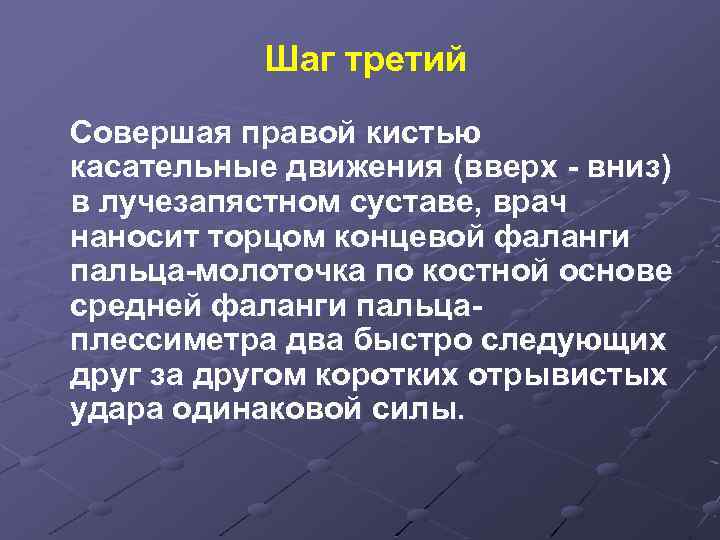 Шаг третий

Совершая правой кистью касательные движения (вверх - вниз) в лучезапястном суставе, врач наносит торцом концевой фаланги пальца-молоточка по костной основе средней фаланги пальца-плессиметра два быстро следующих друг за другом коротких отрывистых удара одинаковой силы.